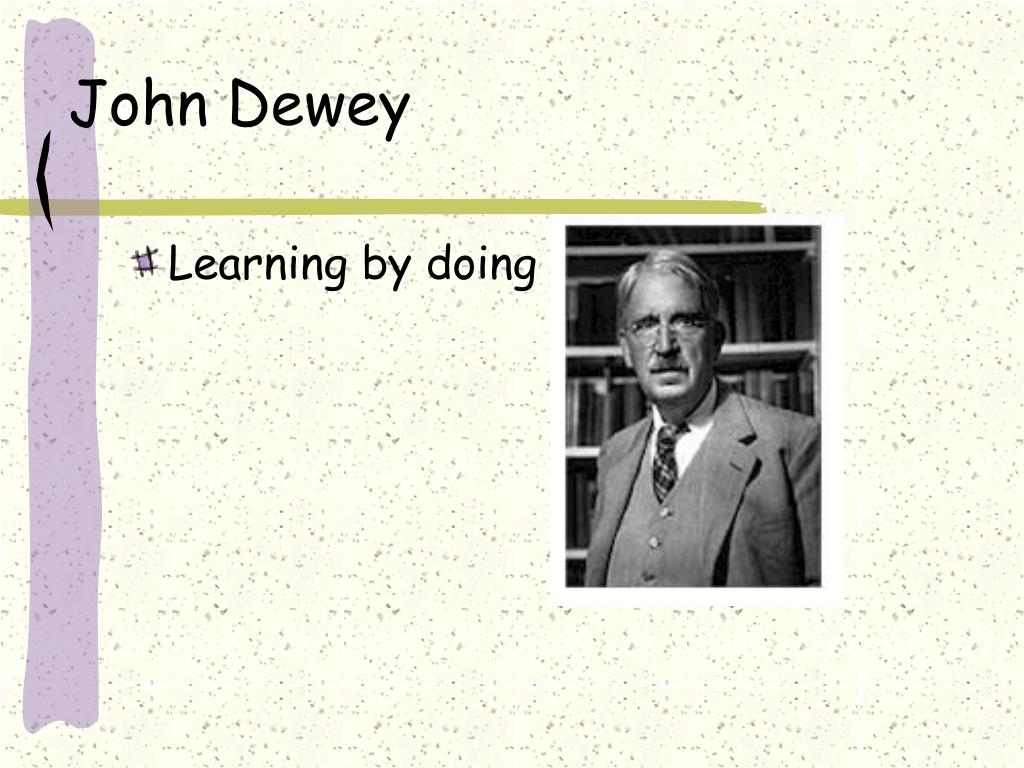 John Dewey

Learning by doing